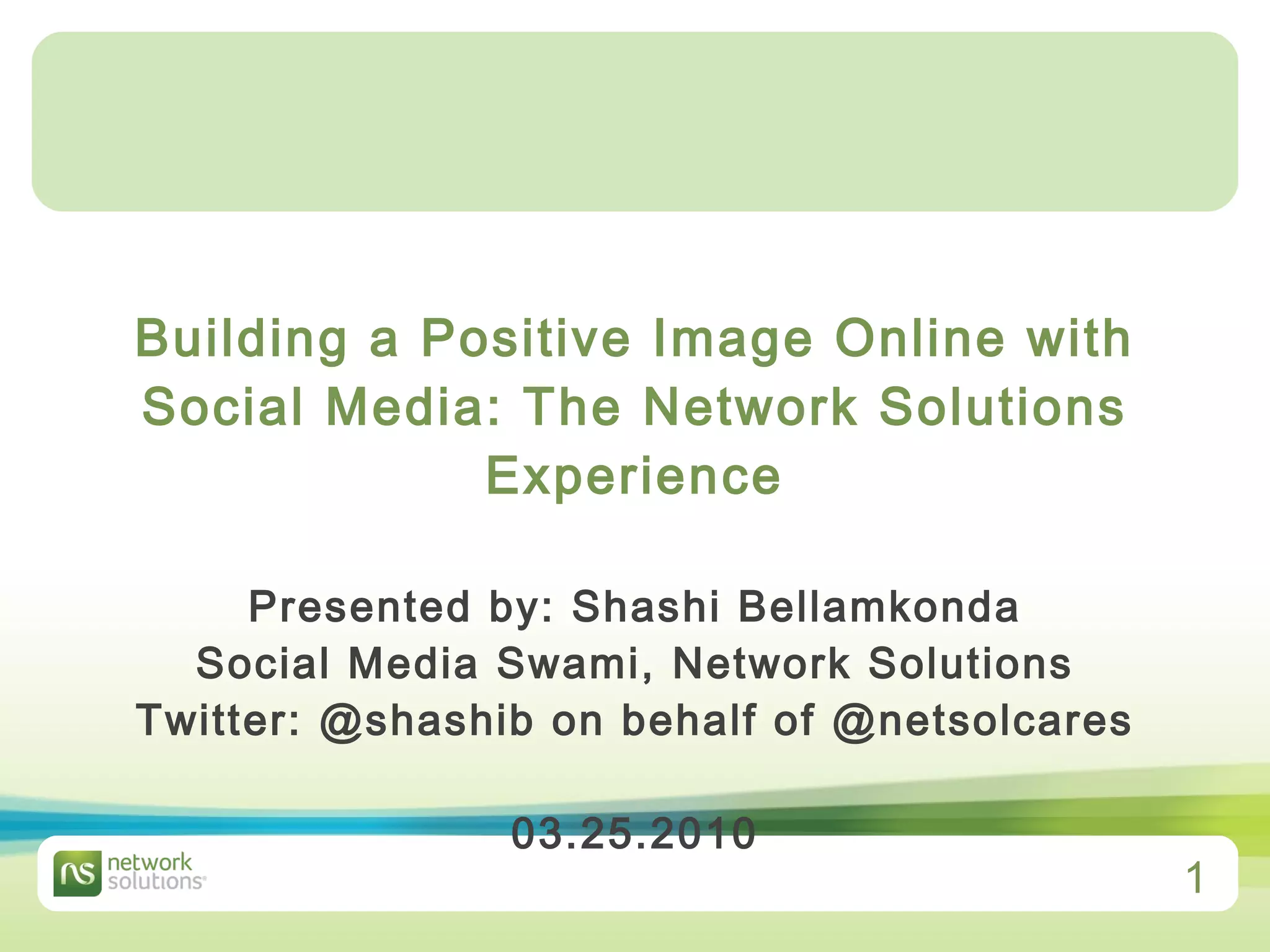 Building a Positive Image Online with Social Media: The Network Solutions Experience

Presented by: Shashi Bellamkonda
Social Media Swami, Network Solutions
Twitter: @shashib on behalf of @netsolcares

03.25.2010

ns network solutions

1